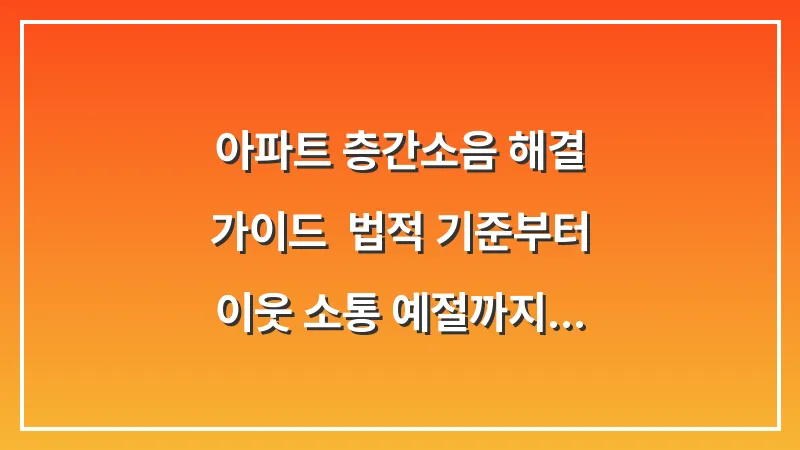 아파트 층간소음 해결 가이드  법적 기준부터 이웃 소통 예절까지...